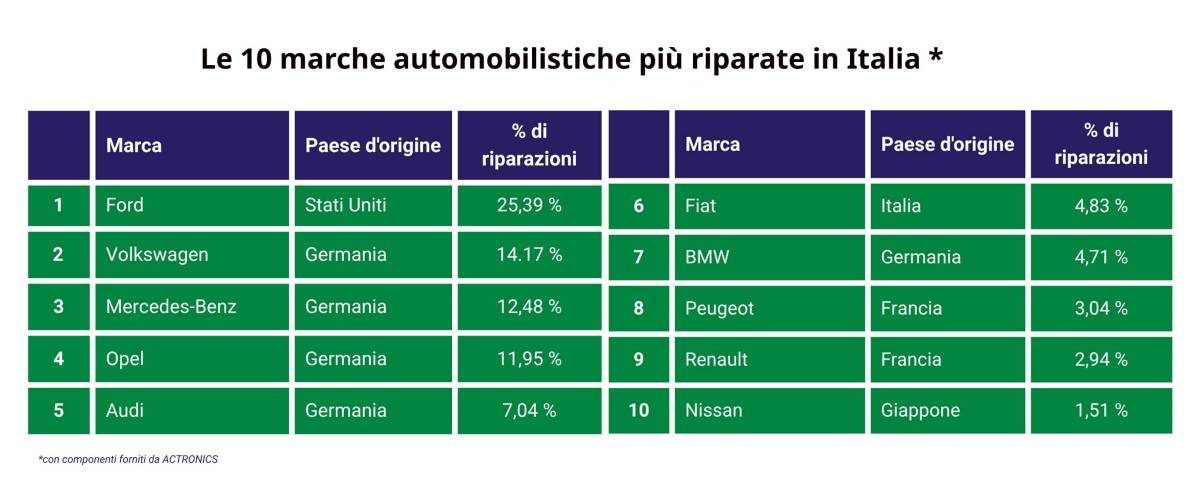 Le 10 marche automobilistiche più riparate in Italia *

|  | Marca | Paese d'origine | % di riparazioni |
|---|---|---|---|
| 1 | Ford | Stati Uniti | 25,39 % |
| 2 | Volkswagen | Germania | 14.17 % |
| 3 | Mercedes-Benz | Germania | 12,48 % |
| 4 | Opel | Germania | 11,95 % |
| 5 | Audi | Germania | 7,04 % |

|  | Marca | Paese d'origine | % di riparazioni |
|---|---|---|---|
| 6 | Fiat | Italia | 4,83 % |
| 7 | BMW | Germania | 4,71 % |
| 8 | Peugeot | Francia | 3,04 % |
| 9 | Renault | Francia | 2,94 % |
| 10 | Nissan | Giappone | 1,51 % |

*con componenti forniti da ACTRONICS